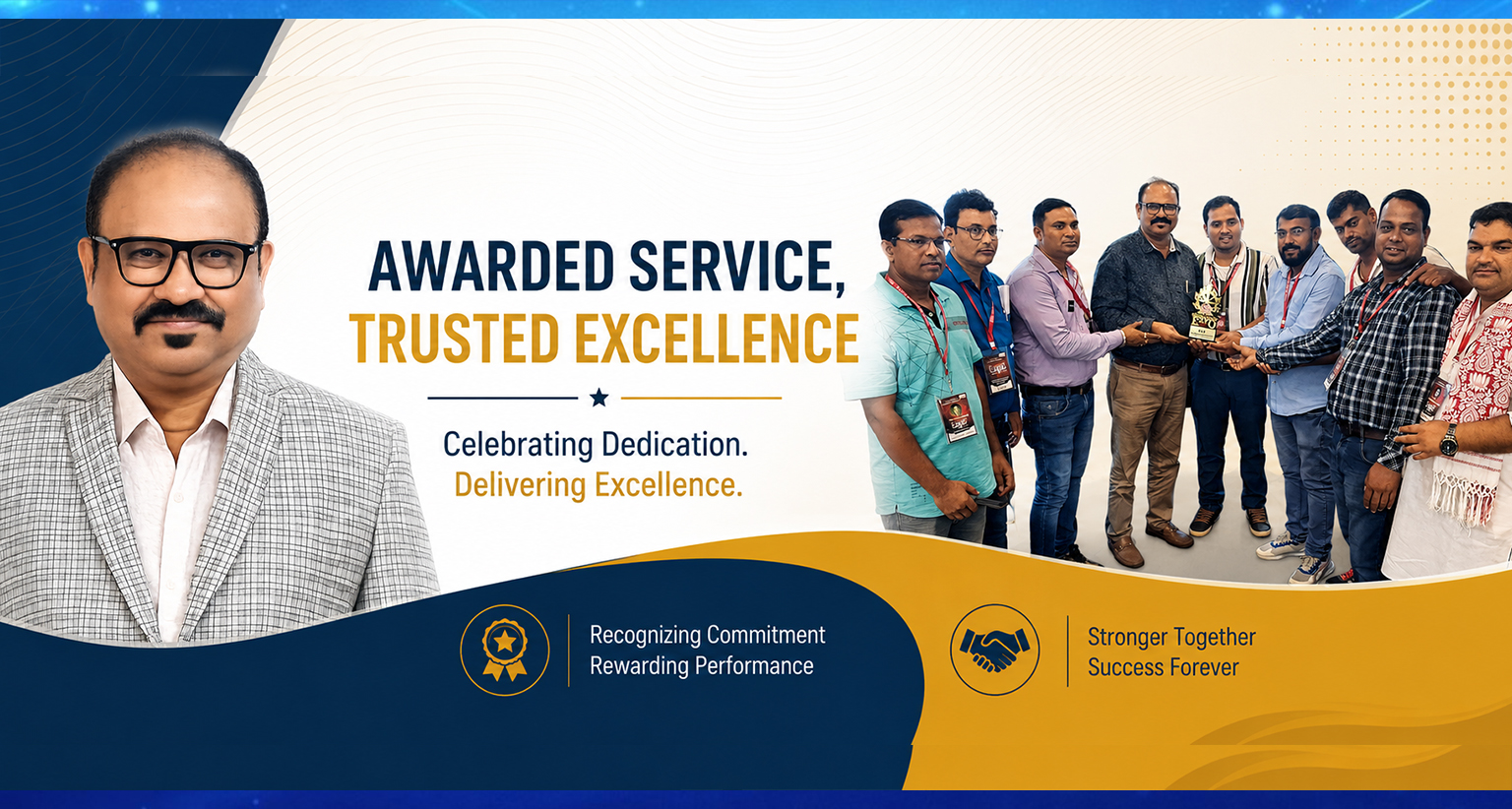 AWARDED SERVICE,
TRUSTED EXCELLENCE

Celebrating Dedication.
Delivering Excellence.

Recognizing Commitment
Rewarding Performance

Stronger Together
Success Forever